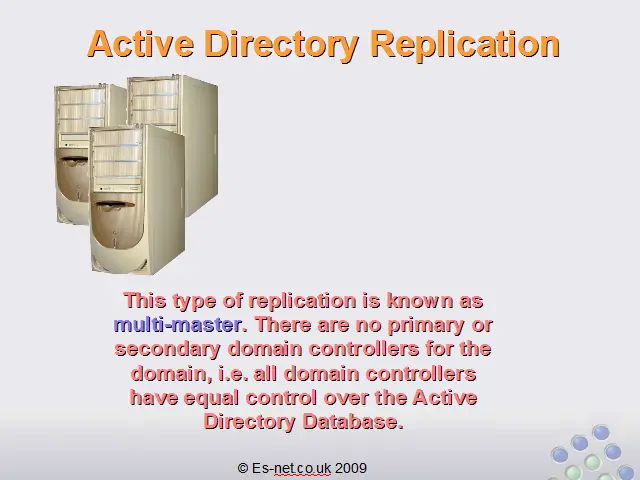 Active Directory Replication

This type of replication is known as multi-master. There are no primary or secondary domain controllers for the domain, i.e. all domain controllers have equal control over the Active Directory Database.

© Es-net.co.uk 2009